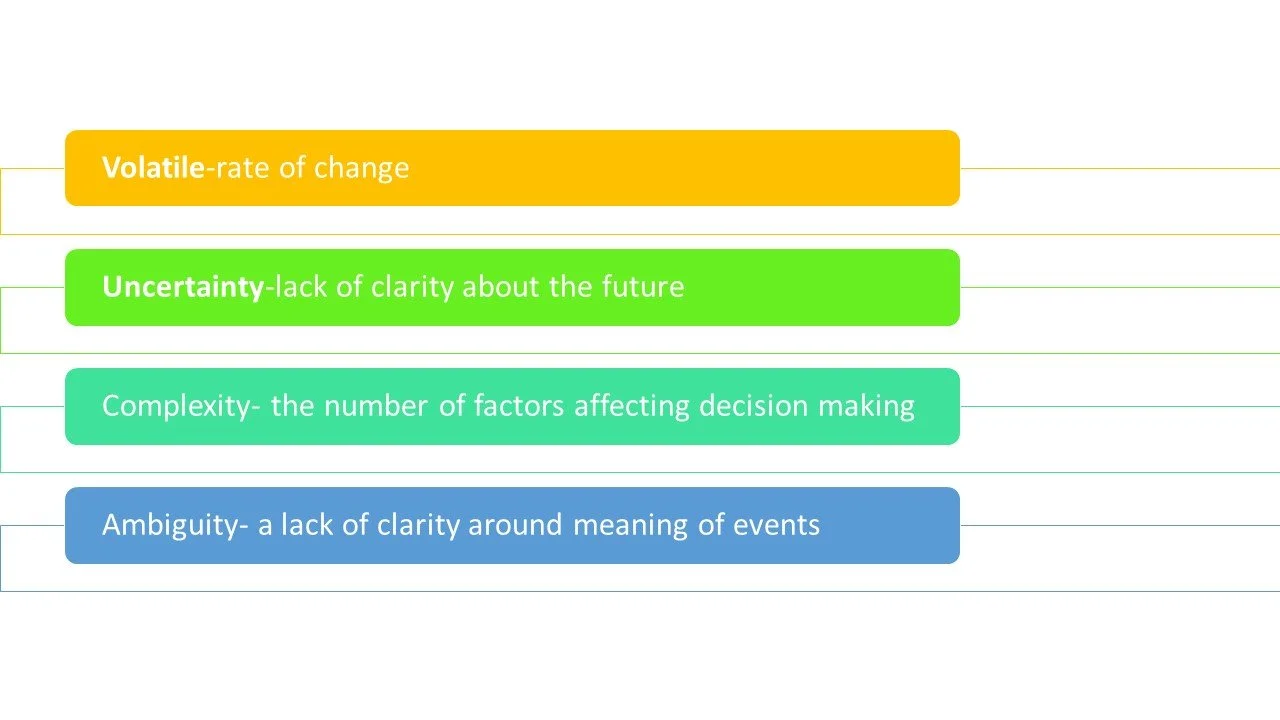 Volatile-rate of change

Uncertainty-lack of clarity about the future

Complexity- the number of factors affecting decision making

Ambiguity- a lack of clarity around meaning of events